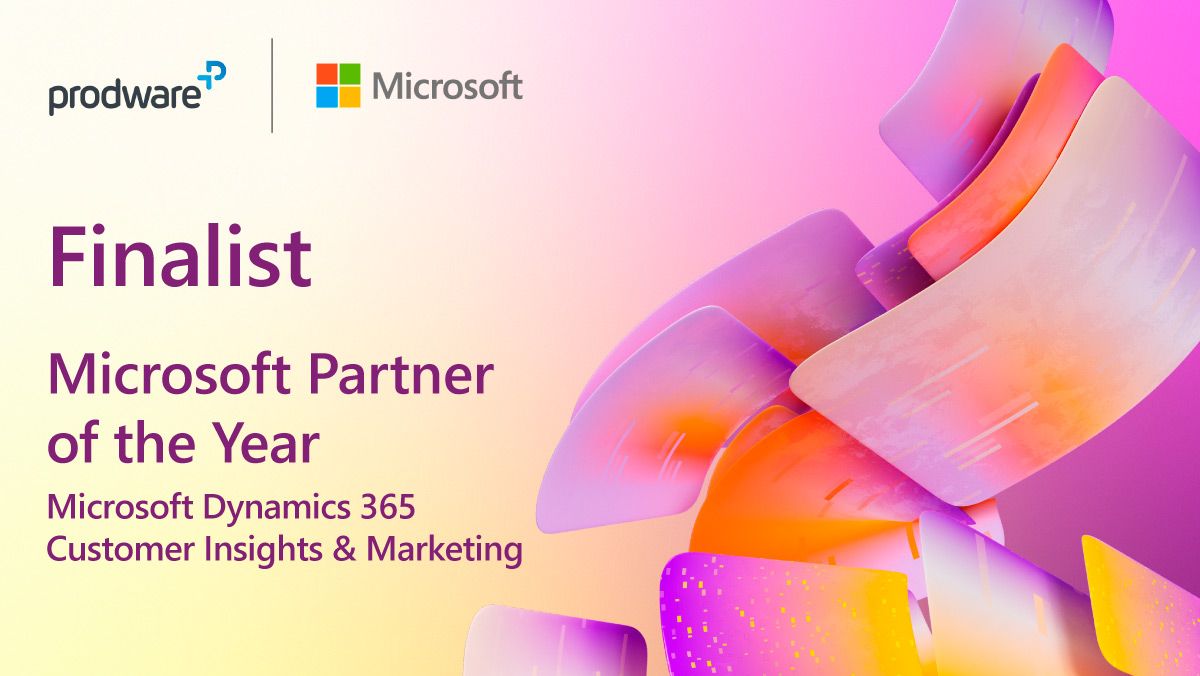 prodware

Microsoft

Finalist

Microsoft Partner of the Year

Microsoft Dynamics 365 Customer Insights & Marketing